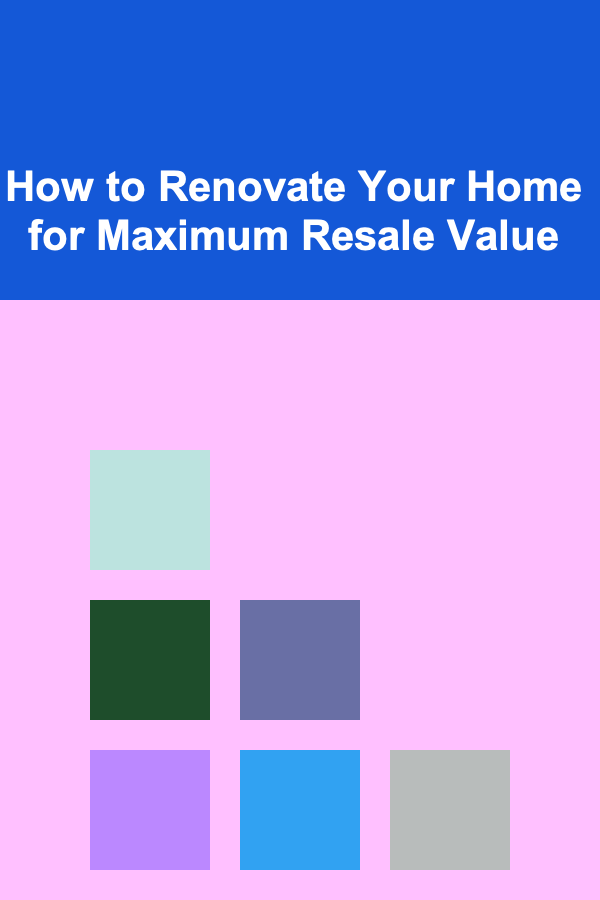 How to Renovate Your Home for Maximum Resale Value